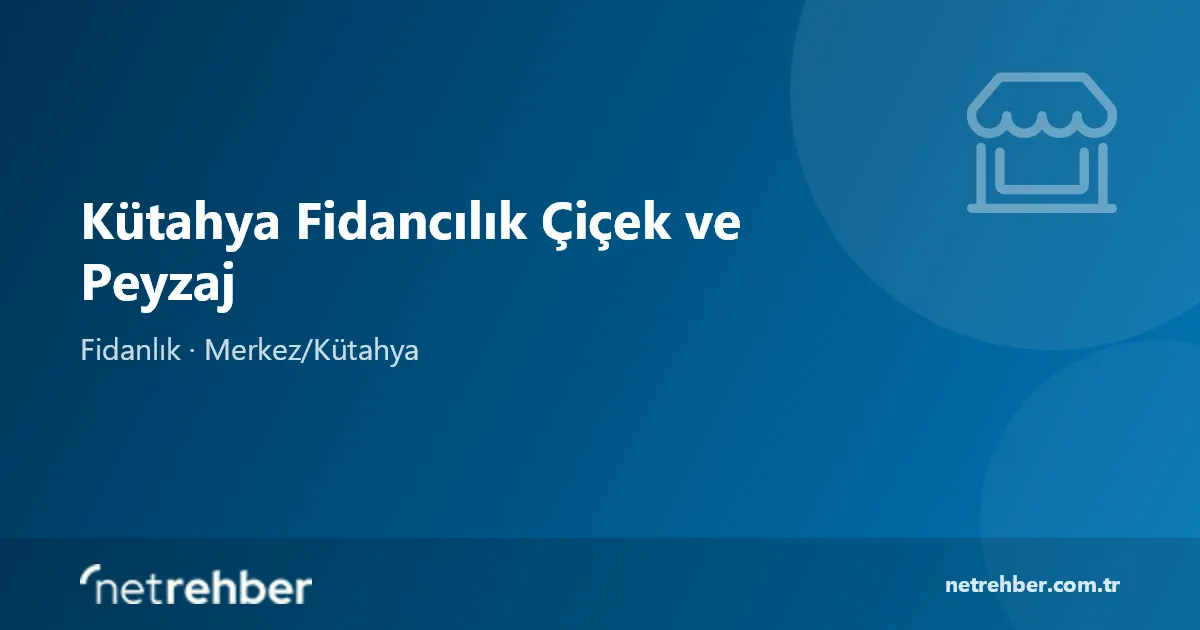 Kütahya Fidancılık Çiçek ve Peyzaj

Fidanlık · Merkez/Kütahya

netrehber

netrehber.com.tr